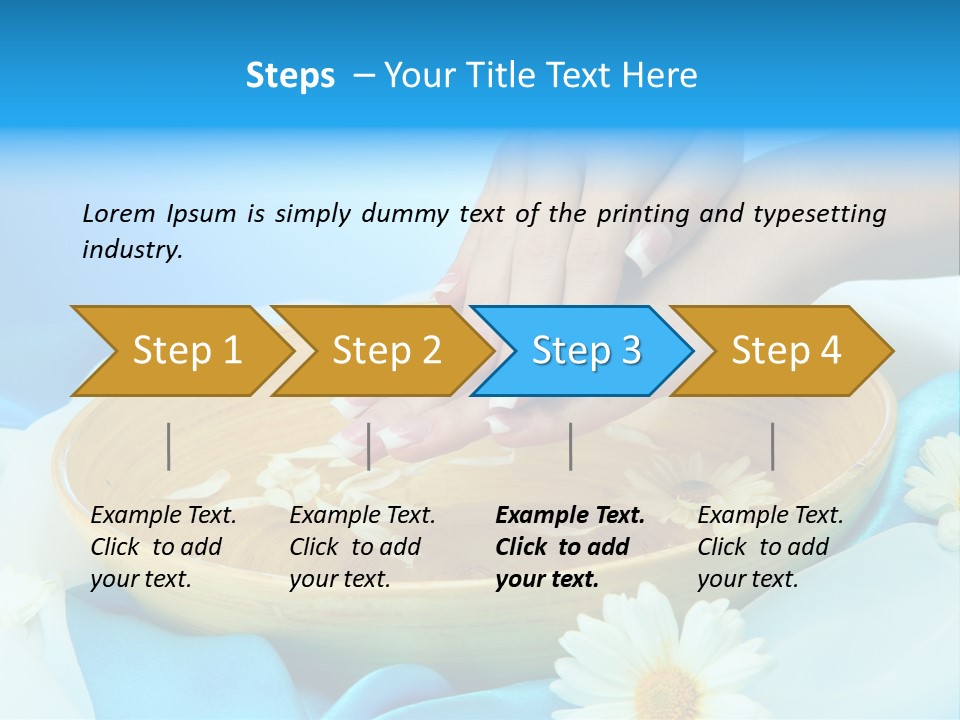 Steps – Your Title Text Here

Lorem Ipsum is simply dummy text of the printing and typesetting industry.

Step 1

Step 2

Step 3

Step 4

Example Text. Click to add your text.

Example Text. Click to add your text.

Example Text. Click to add your text.

Example Text. Click to add your text.